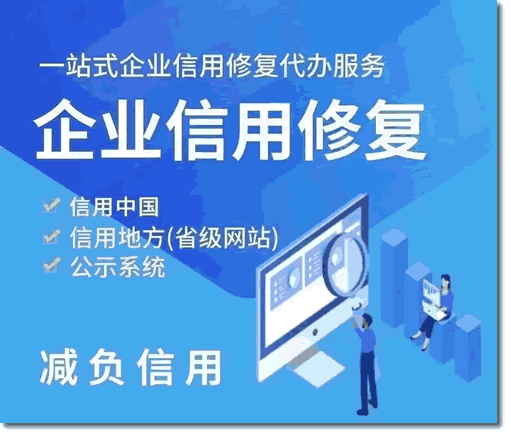 一站式企业信用修复代办服务

企业信用修复

信用中国
信用地方(省级网站)
公示系统

减负信用